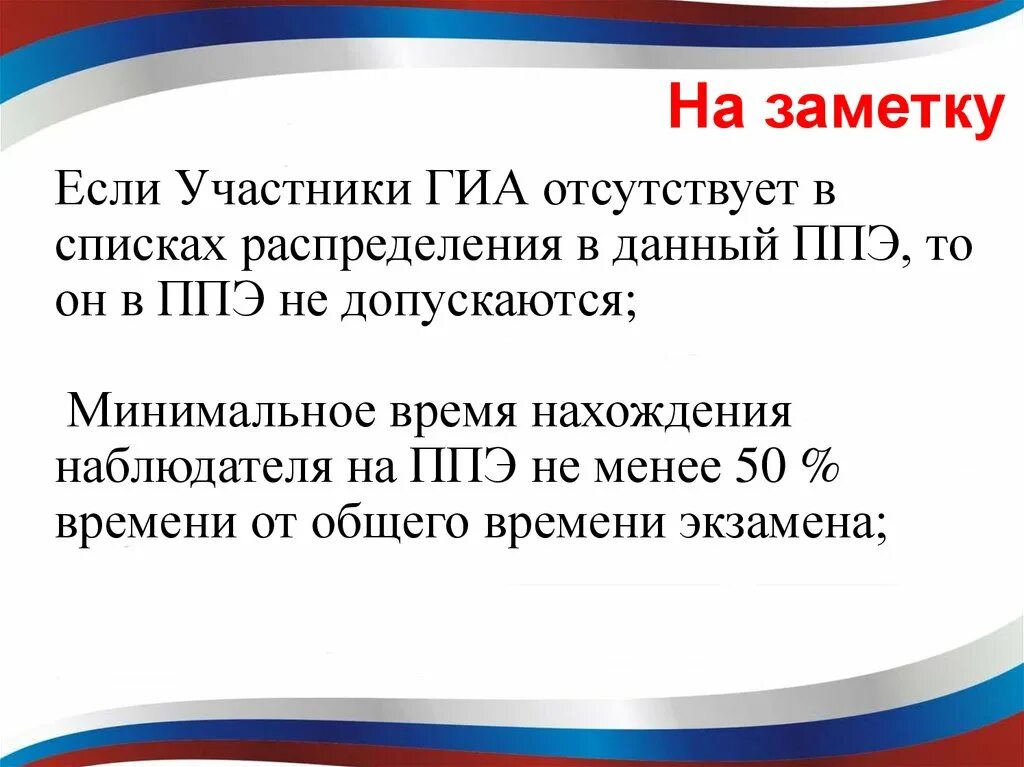 На заметку

Если Участники ГИА отсутствует в списках распределения в данный ППЭ, то он в ППЭ не допускаются;

Минимальное время нахождения наблюдателя на ППЭ не менее 50 % времени от общего времени экзамена;